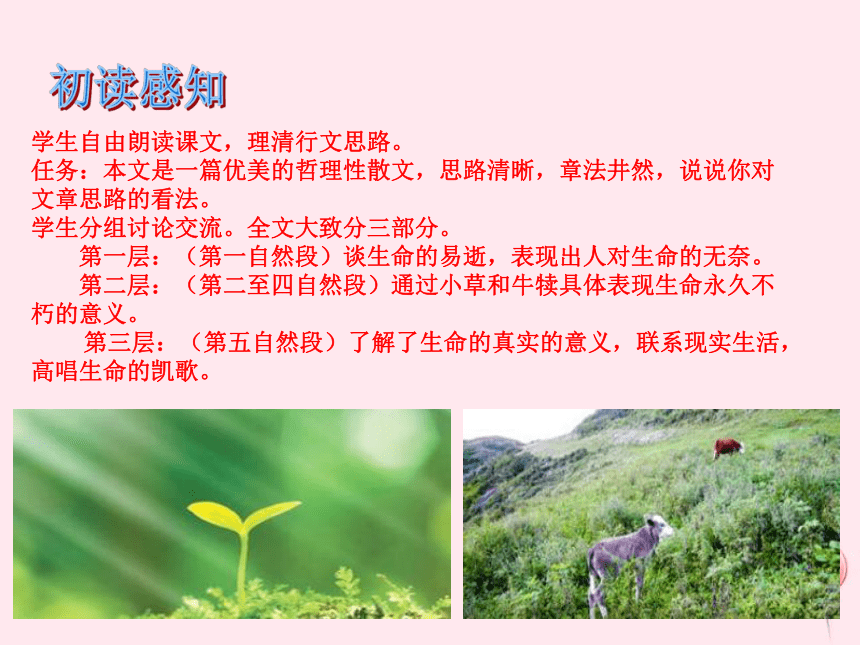 初读感知

学生自由朗读课文，理清行文思路。
任务：本文是一篇优美的哲理性散文，思路清晰，章法井然，说说你对文章思路的看法。
学生分组讨论交流。全文大致分三部分。
第一层：（第一自然段）谈生命的易逝，表现出人对生命的无奈。
第二层：（第二至四自然段）通过小草和牛犊具体表现生命永久不朽的意义。
第三层：（第五自然段）了解了生命的真实的意义，联系现实生活，高唱生命的凯歌。